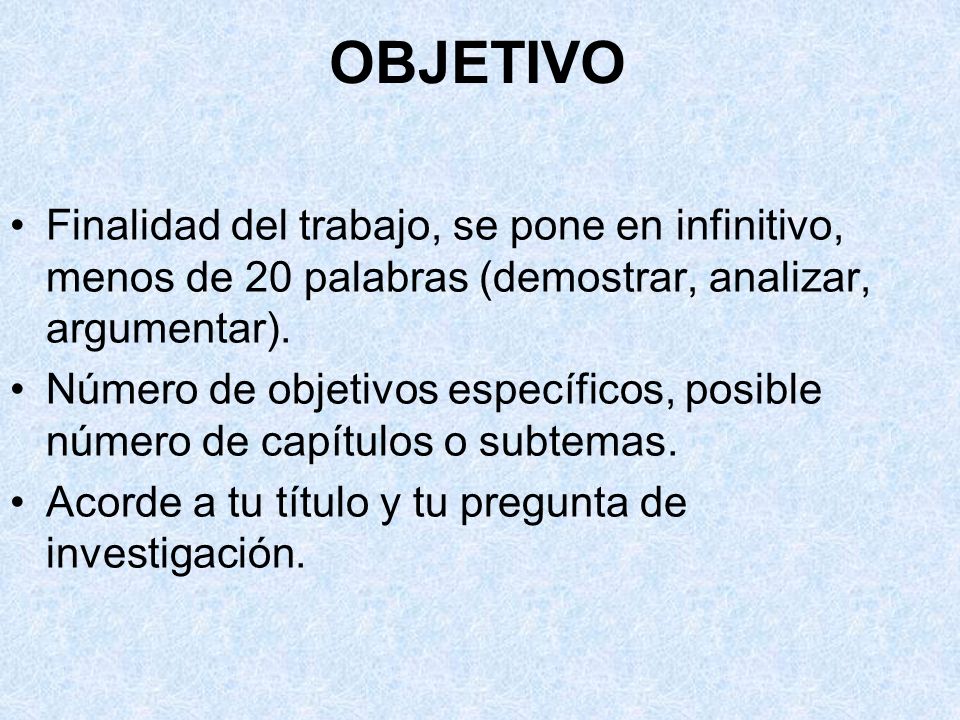 OBJETIVO

• Finalidad del trabajo, se pone en infinitivo, menos de 20 palabras (demostrar, analizar, argumentar).
• Número de objetivos específicos, posible número de capítulos o subtemas.
• Acorde a tu título y tu pregunta de investigación.